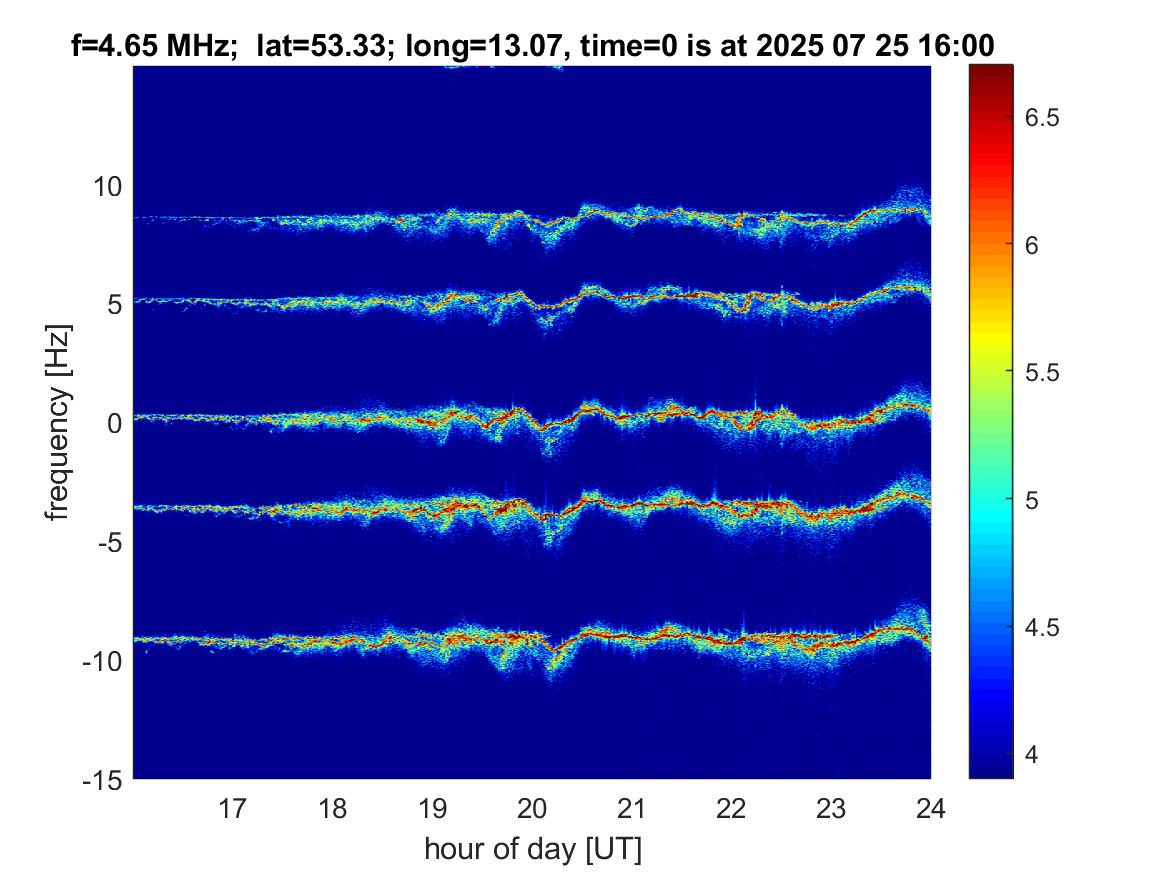 f=4.65 MHz; lat=53.33; long=13.07, time=0 is at 2025 07 25 16:00

frequency [Hz]

10
5
0
-5
-10
-15

17 18 19 20 21 22 23 24

hour of day [UT]

6.5
6
5.5
5
4.5
4